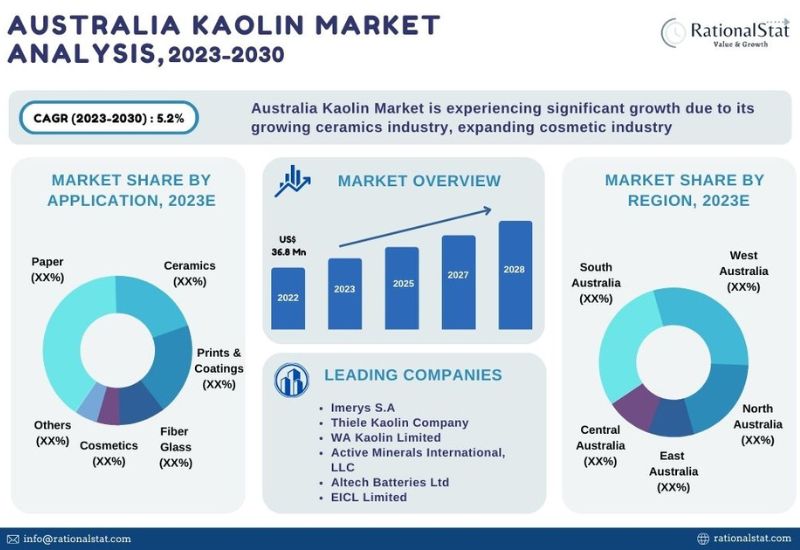 AUSTRALIA KAOLIN MARKET ANALYSIS, 2023-2030

RationalStat
Value & Growth

CAGR (2023-2030) : 5.2%

Australia Kaolin Market is experiencing significant growth due to its growing ceramics industry, expanding cosmetic industry

MARKET SHARE BY APPLICATION, 2023E

Paper (XX%)
Ceramics (XX%)
Prints & Coatings (XX%)
Fiber Glass (XX%)
Cosmetics (XX%)
Others (XX%)

MARKET OVERVIEW

US$ 36.8 Mn

2022
2023
2025
2027
2028

LEADING COMPANIES

- Imerys S.A
- Thiele Kaolin Company
- WA Kaolin Limited
- Active Minerals International, LLC
- Altech Batteries Ltd
- EICL Limited

MARKET SHARE BY REGION, 2023E

South Australia (XX%)
West Australia (XX%)
North Australia (XX%)
East Australia (XX%)
Central Australia (XX%)

info@rationalstat.com
rationalstat.com